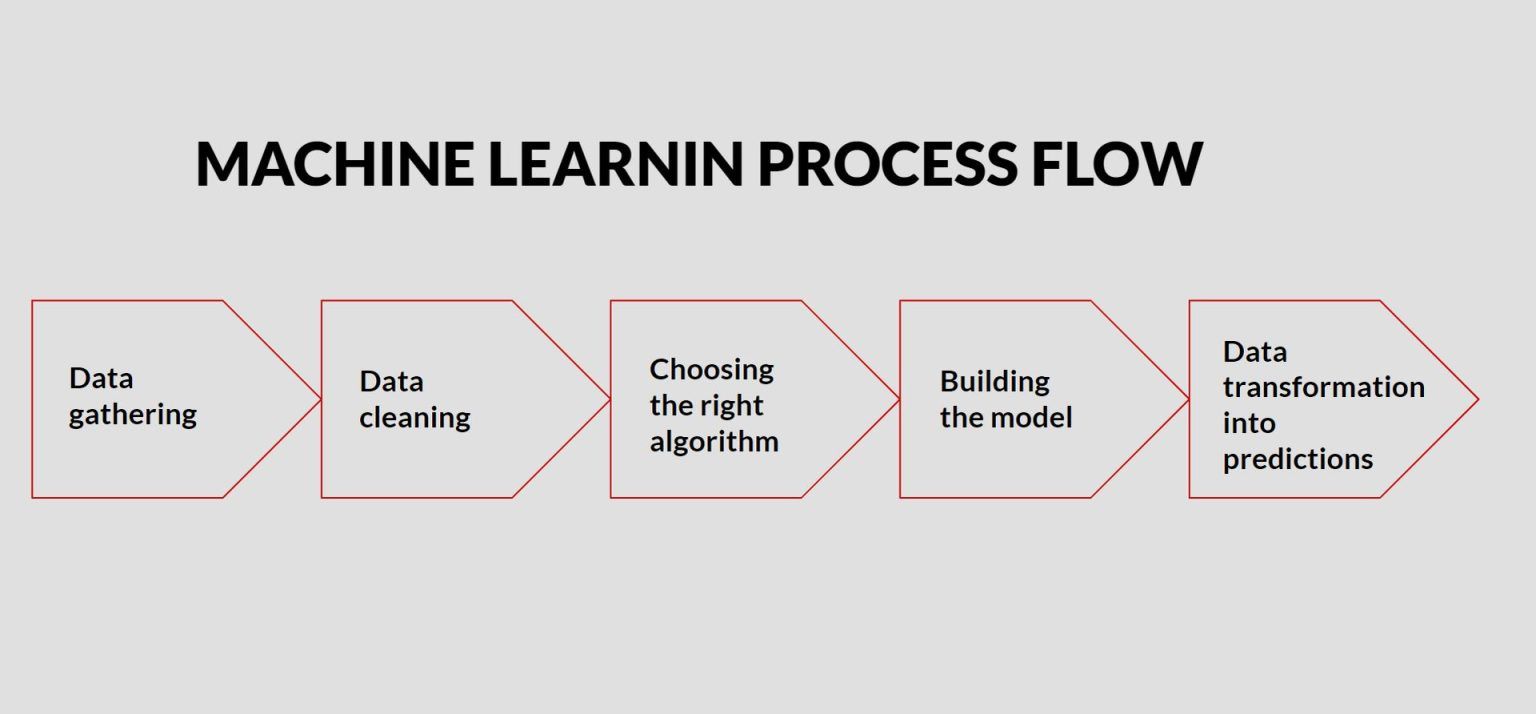 MACHINE LEARNIN PROCESS FLOW

Data gathering

Data cleaning

Choosing the right algorithm

Building the model

Data transformation into predictions